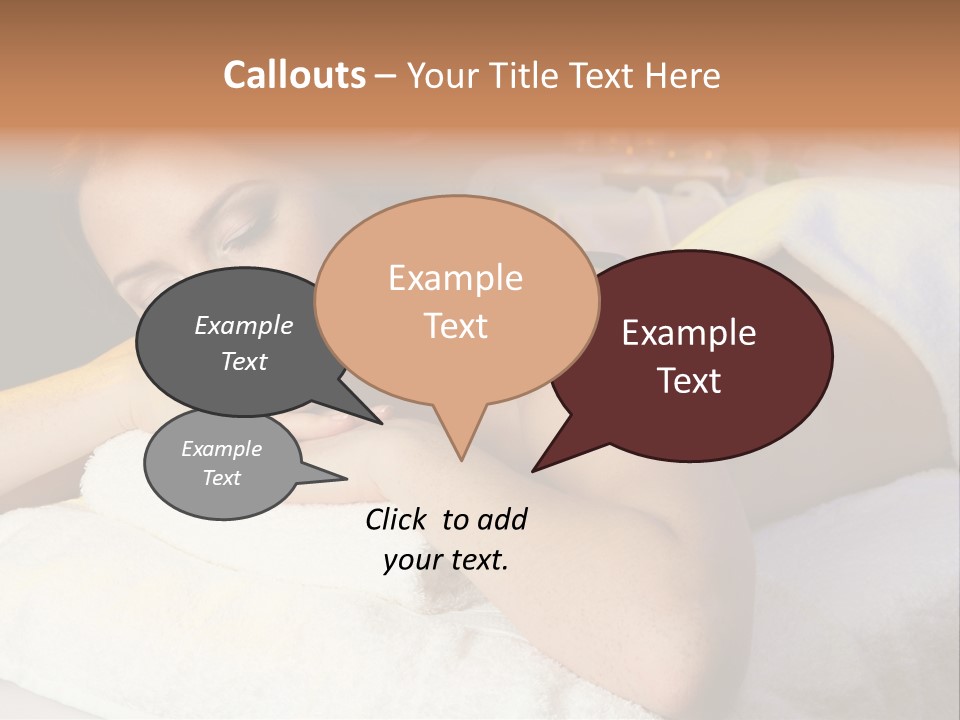 Callouts – Your Title Text Here

Example Text

Example Text

Example Text

Example Text

Click to add your text.